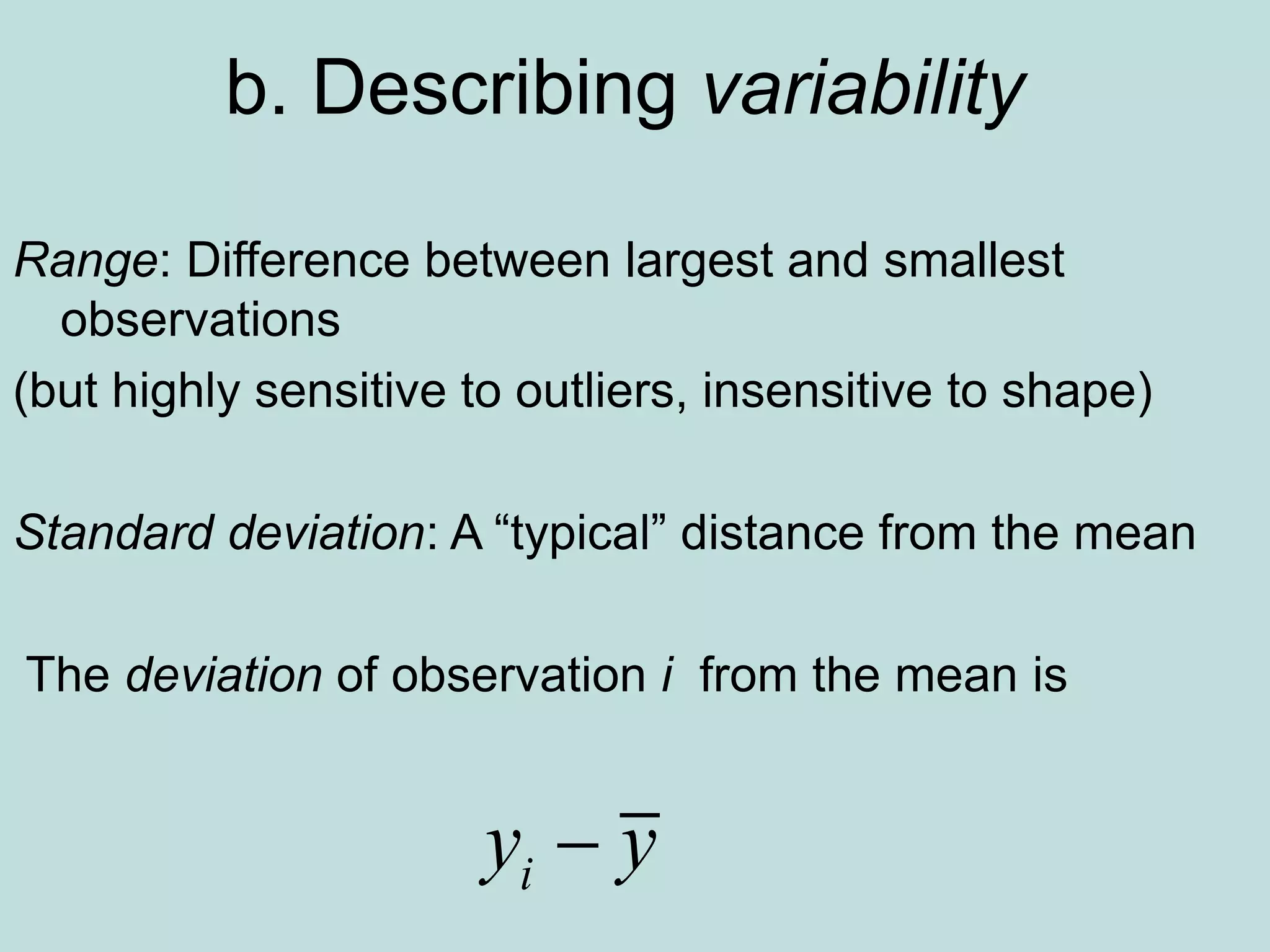 b. Describing variability

Range: Difference between largest and smallest observations

(but highly sensitive to outliers, insensitive to shape)

Standard deviation: A “typical” distance from the mean

The deviation of observation i from the mean is

$y_i - \bar{y}$